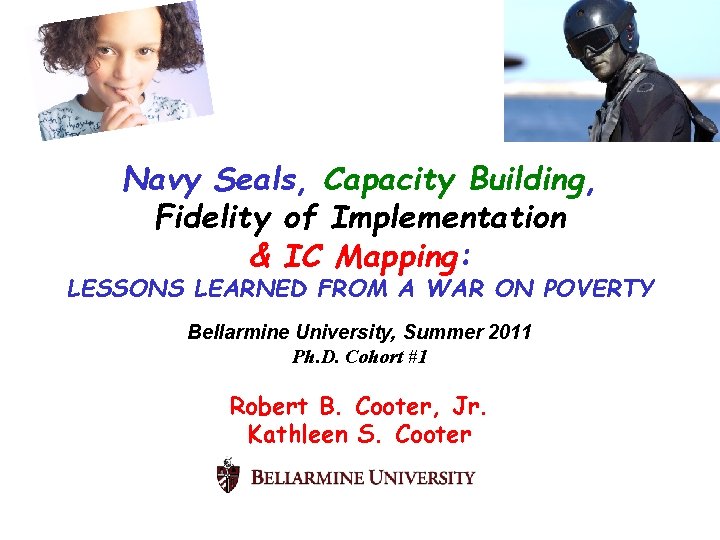 Navy Seals, Capacity Building, Fidelity of Implementation & IC Mapping:
LESSONS LEARNED FROM A WAR ON POVERTY

Bellarmine University, Summer 2011
Ph.D. Cohort #1

Robert B. Cooter, Jr.
Kathleen S. Cooter

BELLARMINE UNIVERSITY